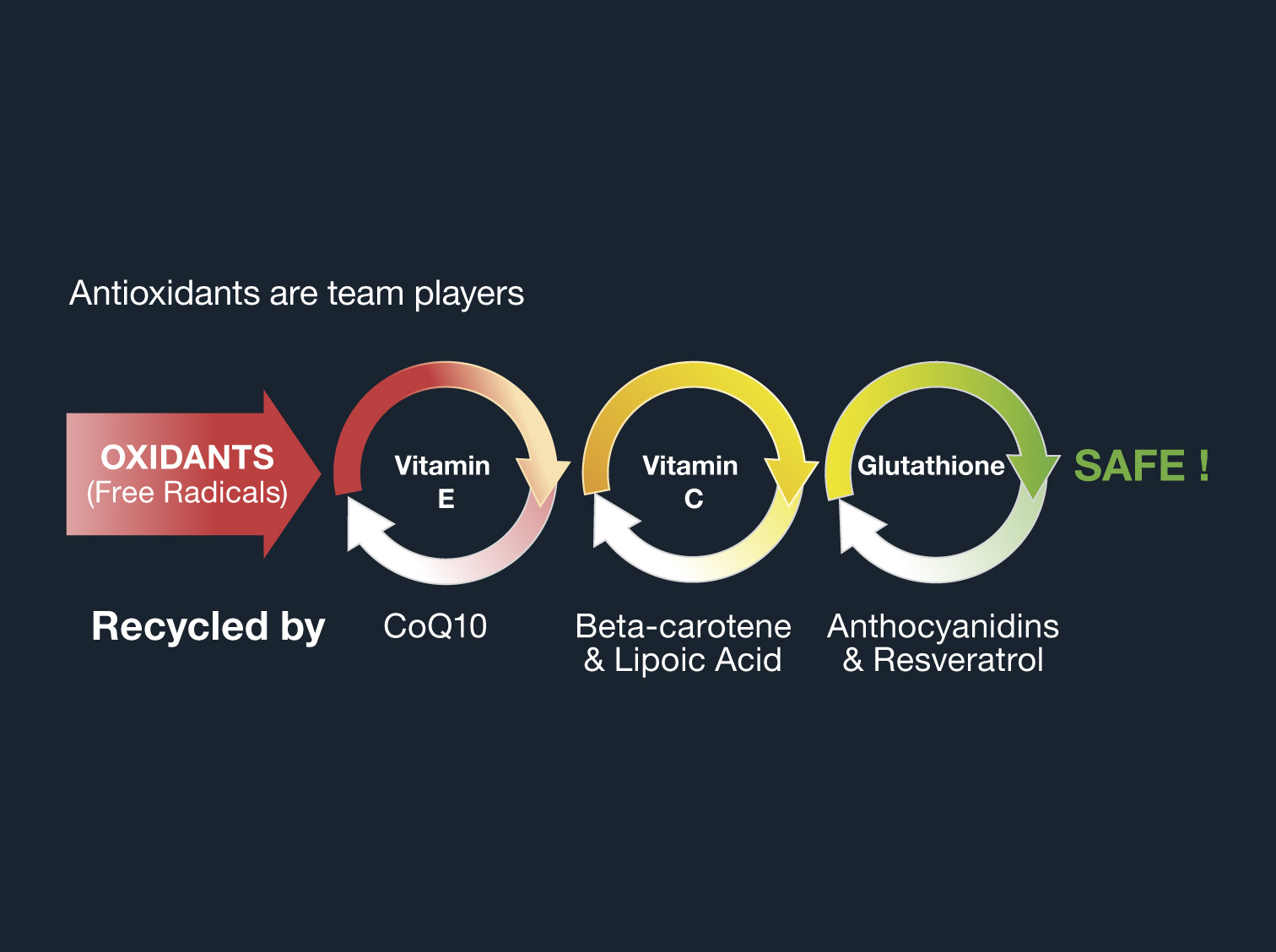 Antioxidants are team players

OXIDANTS
(Free Radicals)

Vitamin E

Vitamin C

Glutathione

SAFE !

Recycled by

CoQ10

Beta-carotene & Lipoic Acid

Anthocyanidins & Resveratrol